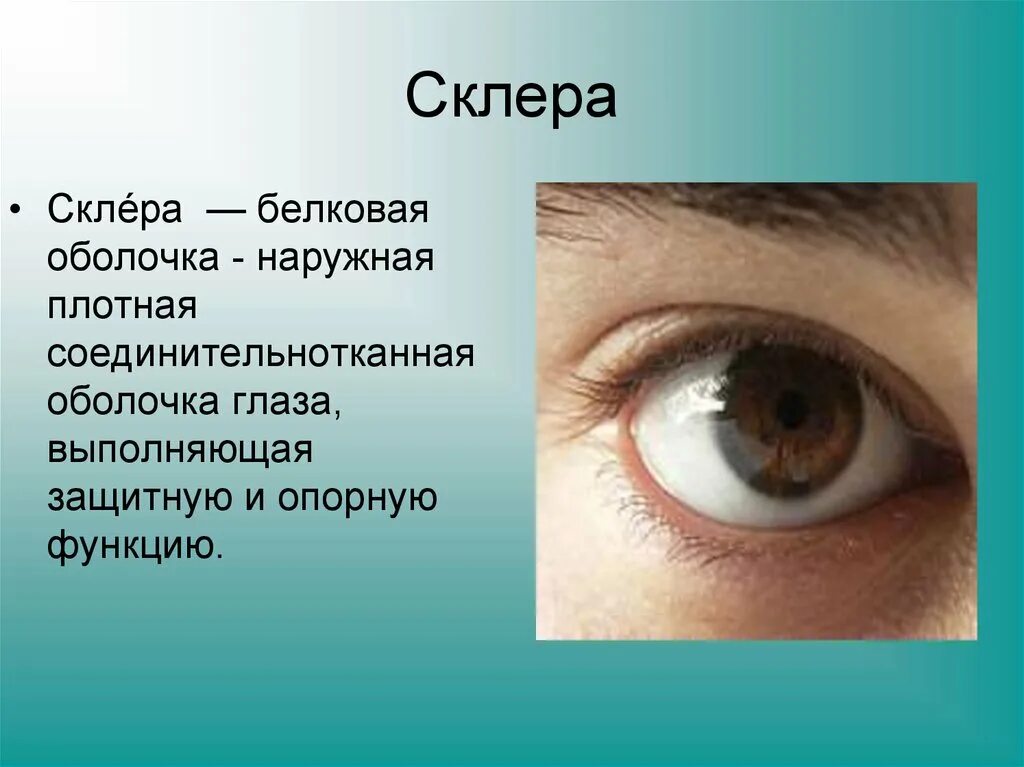 Склера

• Скле́ра — белковая оболочка - наружная плотная соединительнотканная оболочка глаза, выполняющая защитную и опорную функцию.